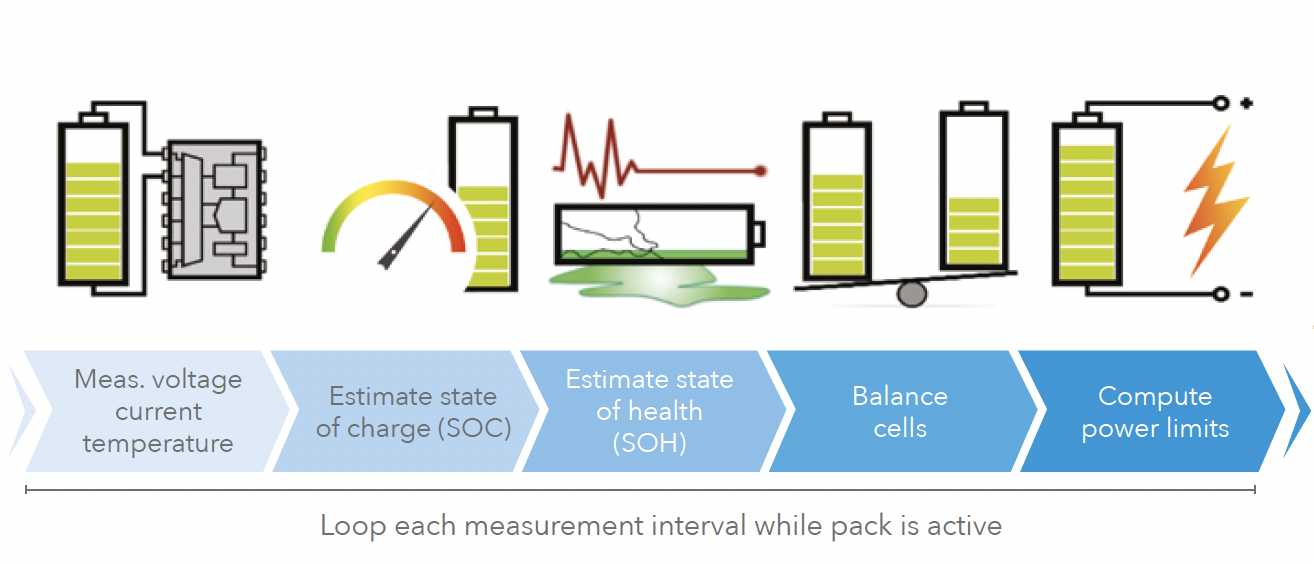 +
-

Meas. voltage current temperature

Estimate state of charge (SOC)

Estimate state of health (SOH)

Balance cells

Compute power limits

Loop each measurement interval while pack is active